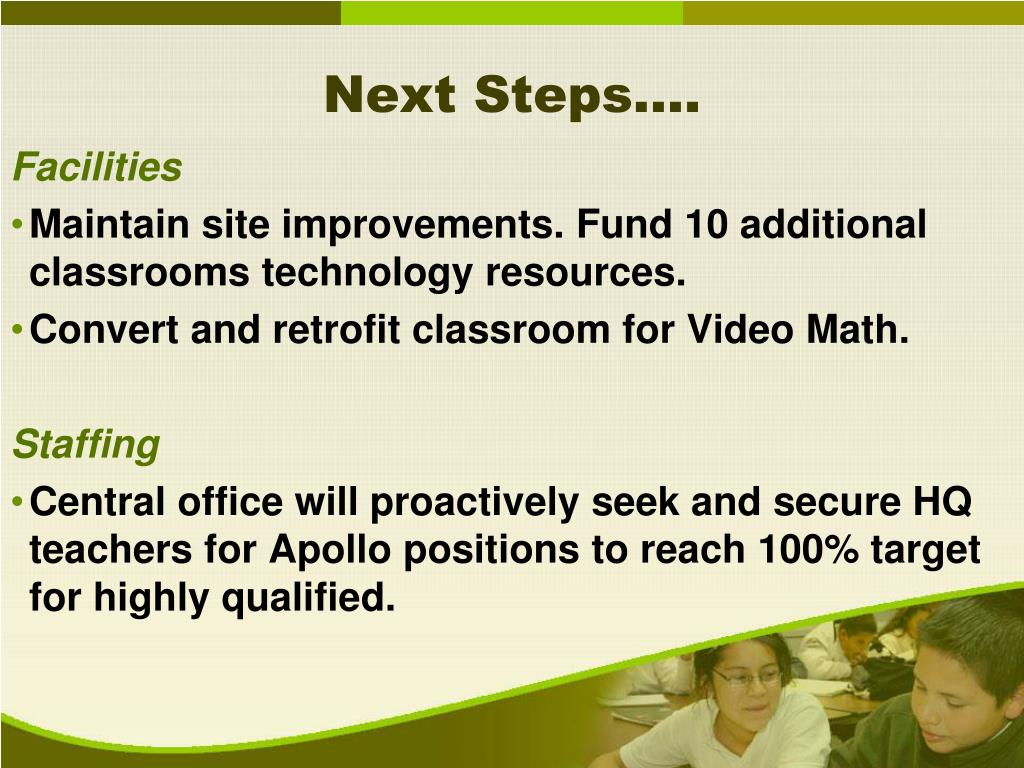 Next Steps….

Facilities

• Maintain site improvements. Fund 10 additional classrooms technology resources.
• Convert and retrofit classroom for Video Math.

Staffing

• Central office will proactively seek and secure HQ teachers for Apollo positions to reach 100% target for highly qualified.